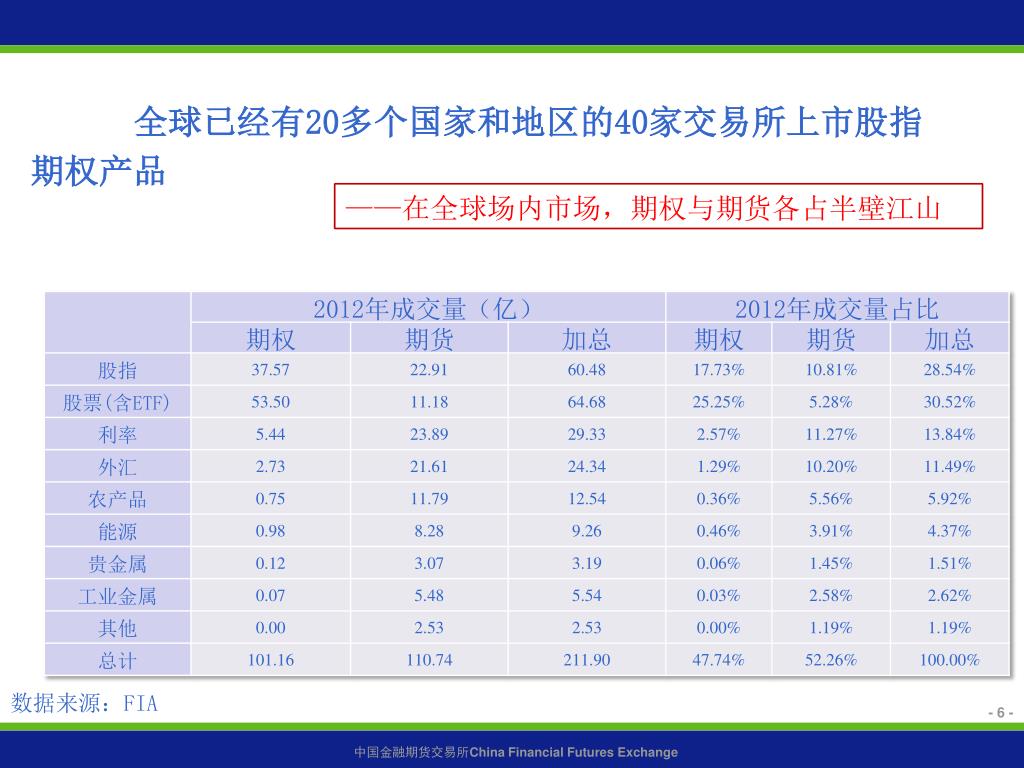 全球已经有20多个国家和地区的40家交易所上市股指期权产品

——在全球场内市场，期权与期货各占半壁江山

| | 2012年成交量（亿） | | | 2012年成交量占比 | | |
|---|---|---|---|---|---|---|
| | 期权 | 期货 | 加总 | 期权 | 期货 | 加总 |
| 股指 | 37.57 | 22.91 | 60.48 | 17.73% | 10.81% | 28.54% |
| 股票(含ETF) | 53.50 | 11.18 | 64.68 | 25.25% | 5.28% | 30.52% |
| 利率 | 5.44 | 23.89 | 29.33 | 2.57% | 11.27% | 13.84% |
| 外汇 | 2.73 | 21.61 | 24.34 | 1.29% | 10.20% | 11.49% |
| 农产品 | 0.75 | 11.79 | 12.54 | 0.36% | 5.56% | 5.92% |
| 能源 | 0.98 | 8.28 | 9.26 | 0.46% | 3.91% | 4.37% |
| 贵金属 | 0.12 | 3.07 | 3.19 | 0.06% | 1.45% | 1.51% |
| 工业金属 | 0.07 | 5.48 | 5.54 | 0.03% | 2.58% | 2.62% |
| 其他 | 0.00 | 2.53 | 2.53 | 0.00% | 1.19% | 1.19% |
| 总计 | 101.16 | 110.74 | 211.90 | 47.74% | 52.26% | 100.00% |

数据来源：FIA

- 6 -

中国金融期货交易所China Financial Futures Exchange